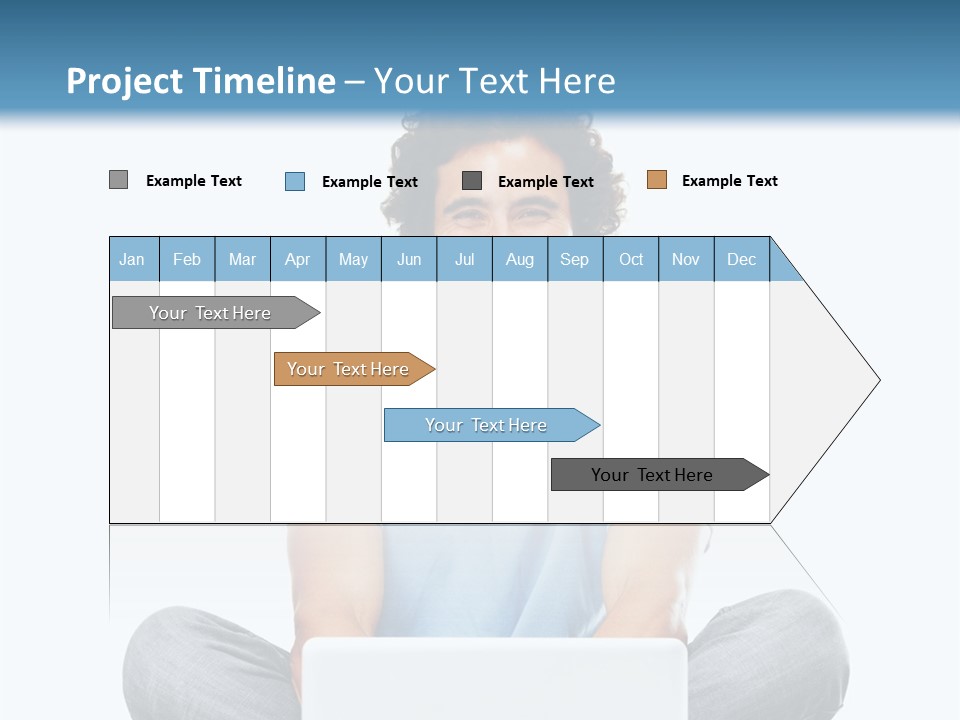 Project Timeline – Your Text Here

Example Text Example Text Example Text Example Text

| Jan | Feb | Mar | Apr | May | Jun | Jul | Aug | Sep | Oct | Nov | Dec |
|---|---|---|---|---|---|---|---|---|---|---|---|

Your Text Here

Your Text Here

Your Text Here

Your Text Here